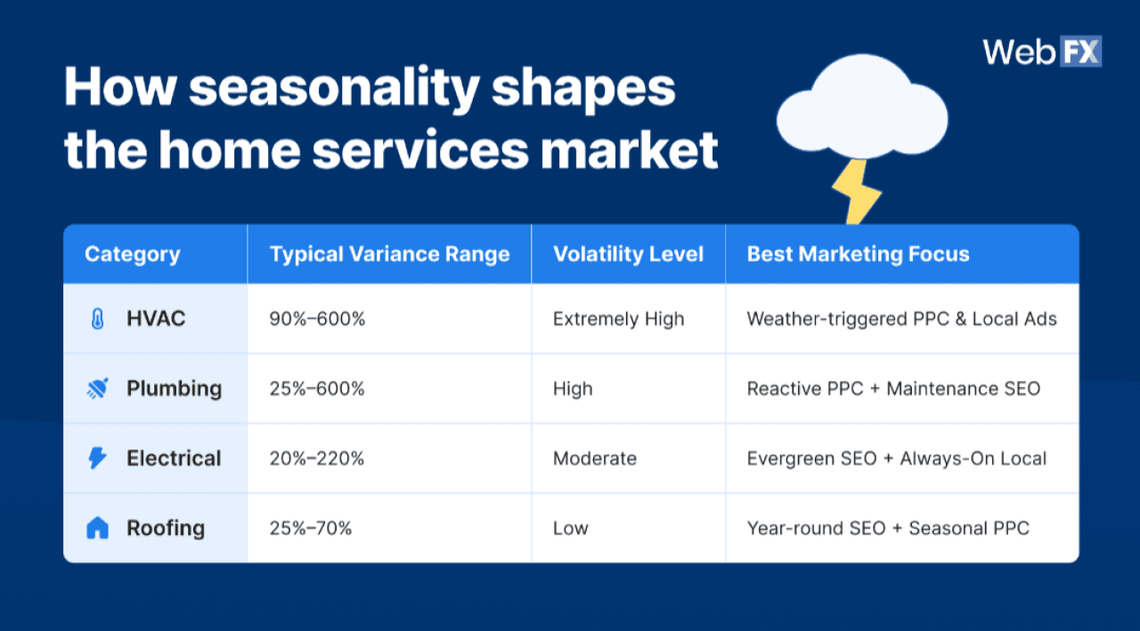 WebFX

How seasonality shapes the home services market

| Category | Typical Variance Range | Volatility Level | Best Marketing Focus |
|---|---|---|---|
| HVAC | 90%–600% | Extremely High | Weather-triggered PPC & Local Ads |
| Plumbing | 25%–600% | High | Reactive PPC + Maintenance SEO |
| Electrical | 20%–220% | Moderate | Evergreen SEO + Always-On Local |
| Roofing | 25%–70% | Low | Year-round SEO + Seasonal PPC |